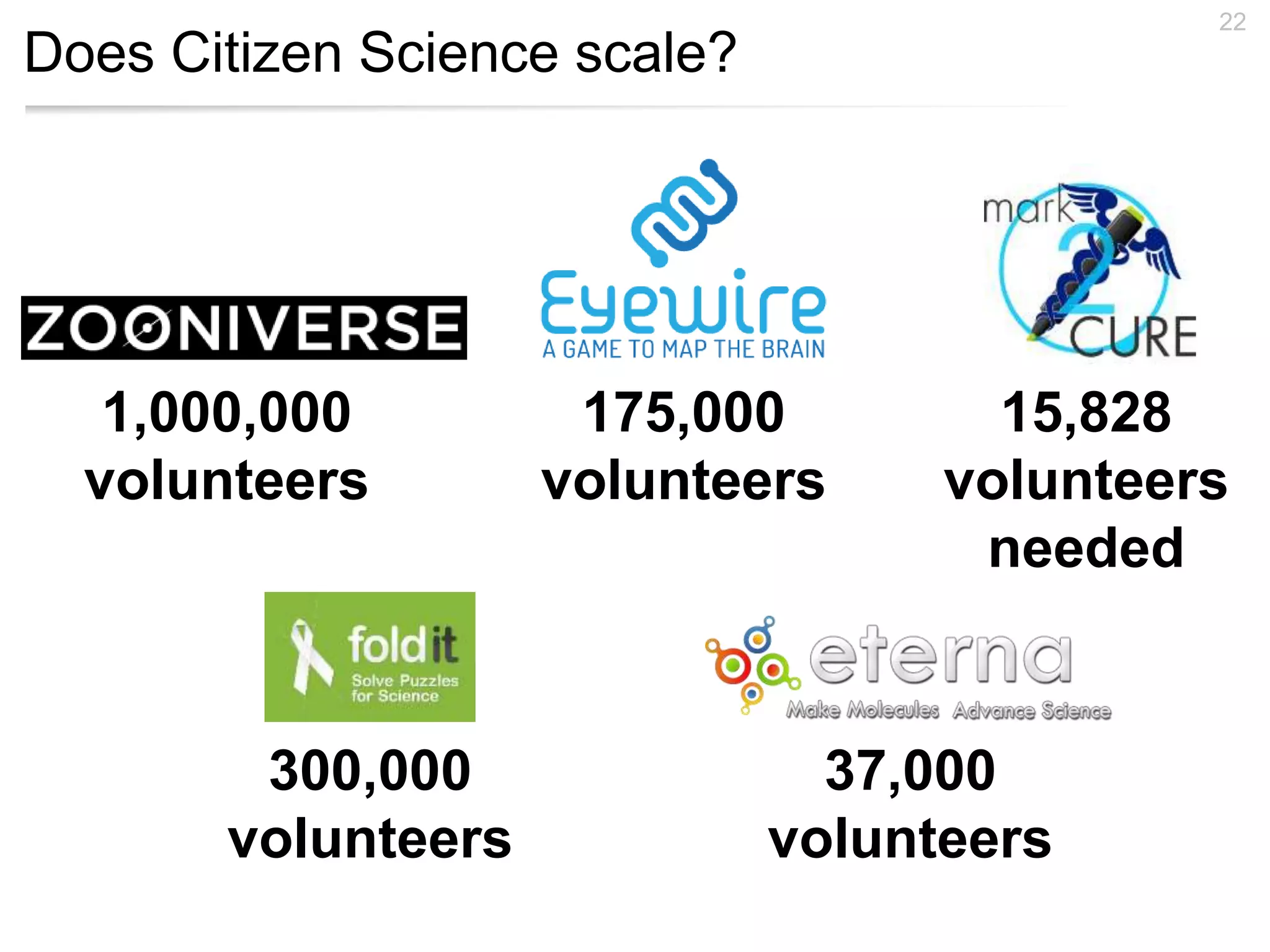 22

Does Citizen Science scale?

ZOONIVERSE

1,000,000 volunteers

Eyewire
A GAME TO MAP THE BRAIN

175,000 volunteers

mark 2 CURE

15,828 volunteers needed

foldit
Solve Puzzles for Science

300,000 volunteers

eterna
Make Molecules Advance Science

37,000 volunteers